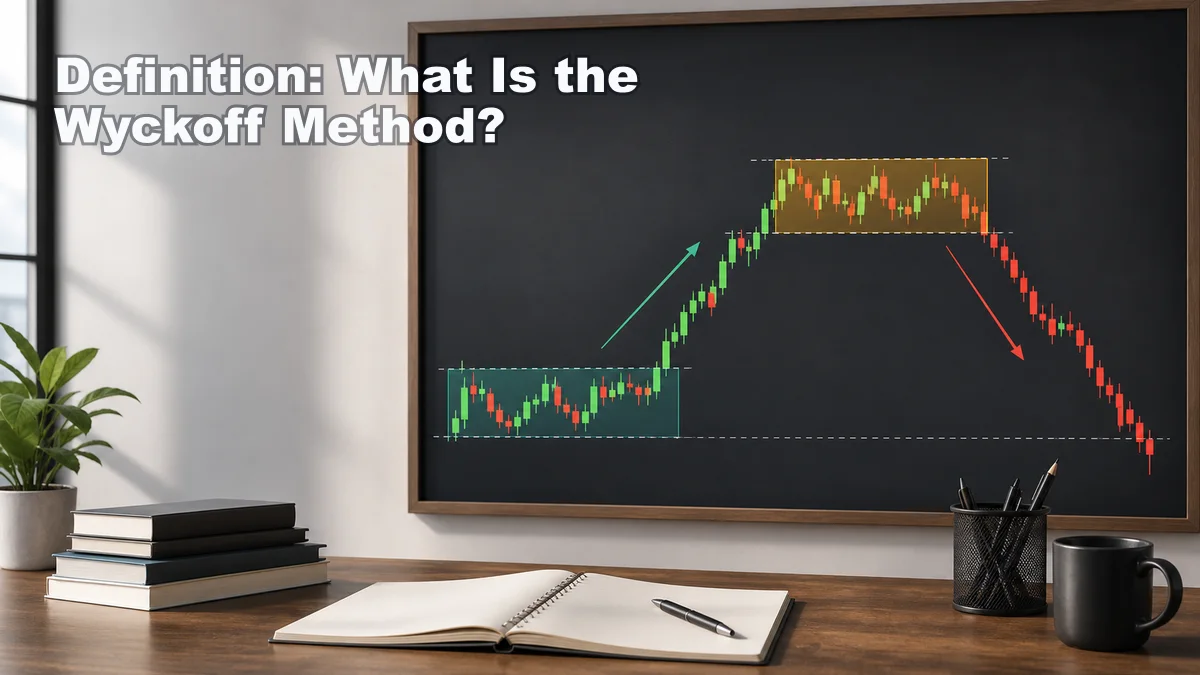 Definition: What Is the Wyckoff Method?